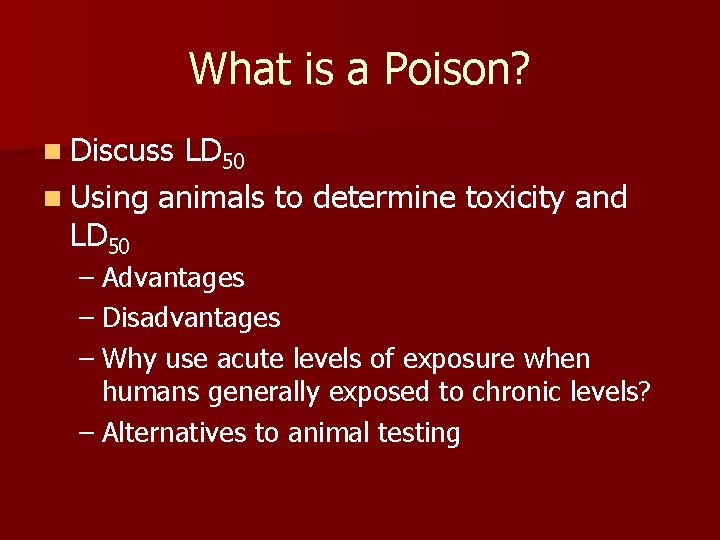 What is a Poison?

- Discuss $LD_{50}$
- Using animals to determine toxicity and $LD_{50}$
  – Advantages
  – Disadvantages
  – Why use acute levels of exposure when humans generally exposed to chronic levels?
  – Alternatives to animal testing